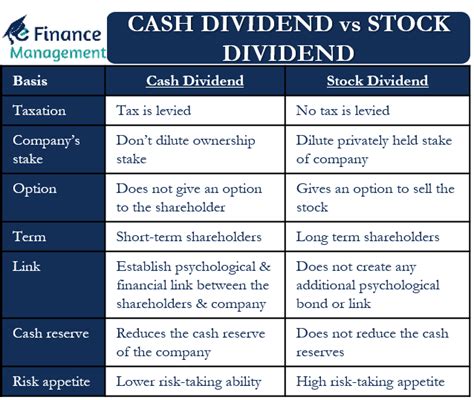 eFinance Management

CASH DIVIDEND vs STOCK DIVIDEND

| Basis | Cash Dividend | Stock Dividend |
|---|---|---|
| Taxation | Tax is levied | No tax is levied |
| Company's stake | Don't dilute ownership stake | Dilute privately held stake of company |
| Option | Does not give an option to the shareholder | Gives an option to sell the stock |
| Term | Short-term shareholders | Long term shareholders |
| Link | Establish psychological & financial link between the shareholders & company | Does not create any additional psychological bond or link |
| Cash reserve | Reduces the cash reserve of the company | Does not reduce the cash reserves |
| Risk appetite | Lower risk-taking ability | High risk-taking appetite |